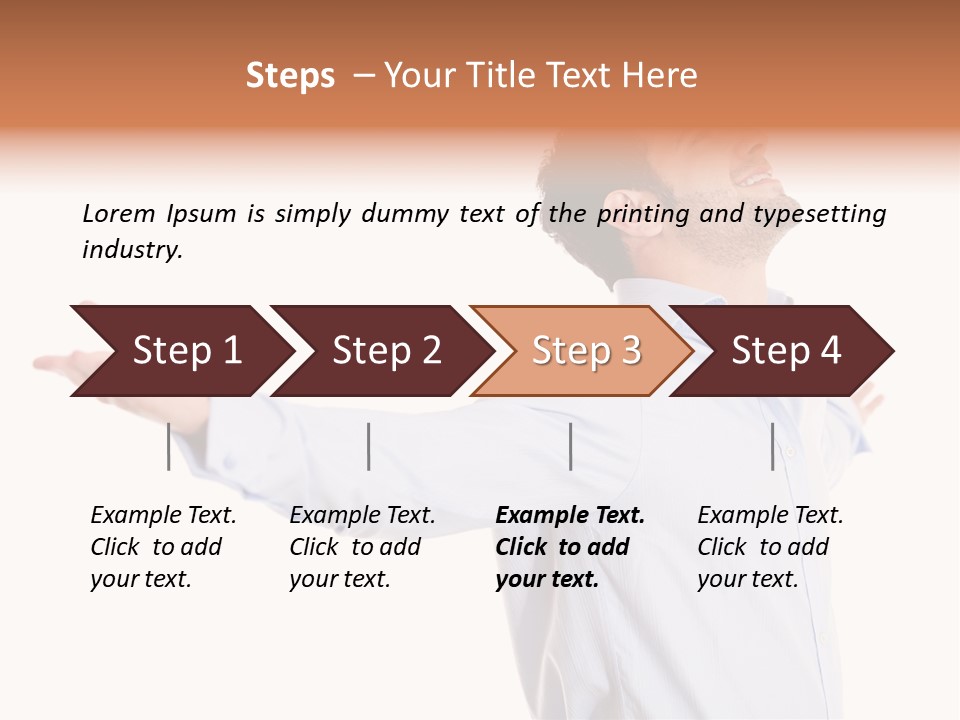 Steps – Your Title Text Here

Lorem Ipsum is simply dummy text of the printing and typesetting industry.

Step 1

Step 2

Step 3

Step 4

Example Text. Click to add your text.

Example Text. Click to add your text.

Example Text. Click to add your text.

Example Text. Click to add your text.